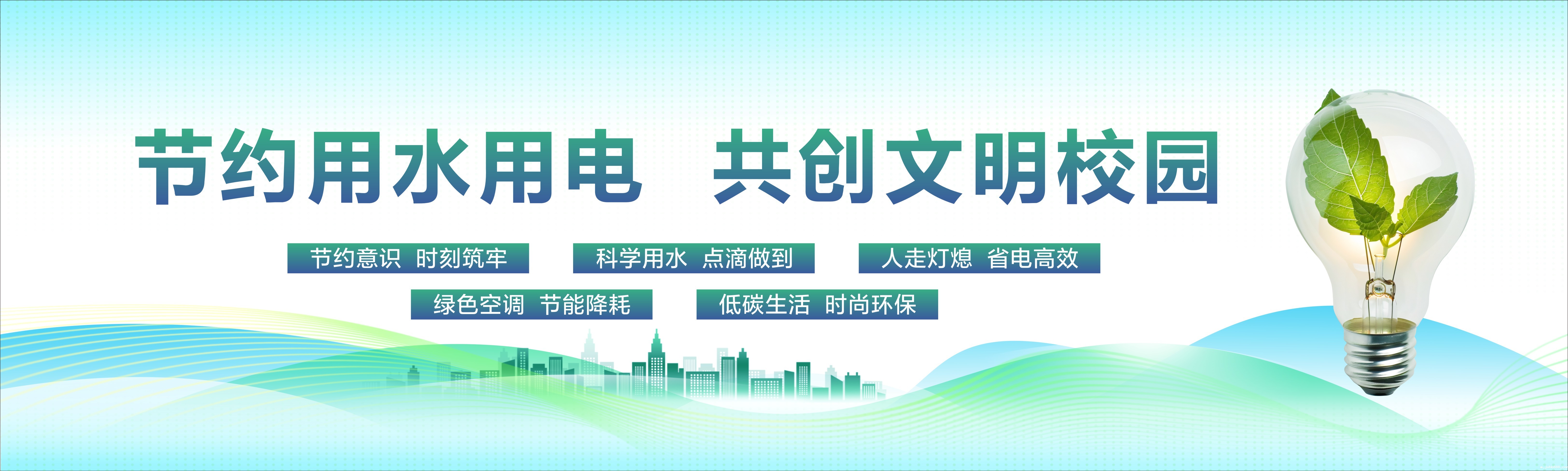 节约用水用电 共创文明校园

节约意识 时刻筑牢

科学用水 点滴做到

人走灯熄 省电高效

绿色空调 节能降耗

低碳生活 时尚环保